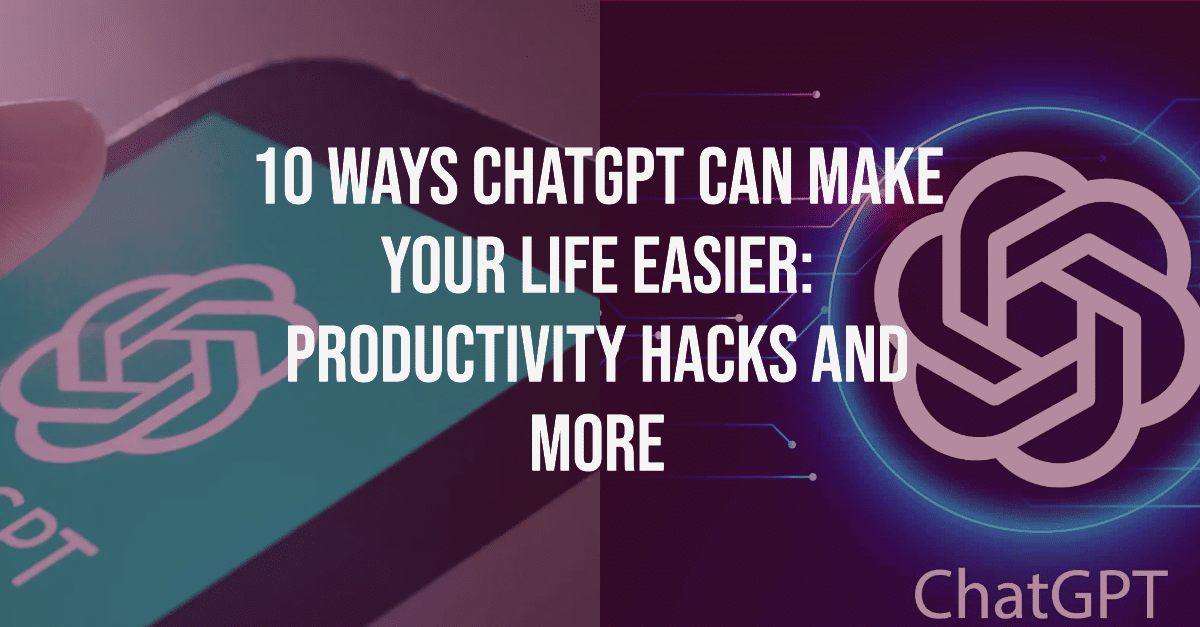 10 WAYS CHATGPT CAN MAKE YOUR LIFE EASIER: PRODUCTIVITY HACKS AND MORE

GPT

ChatGPT